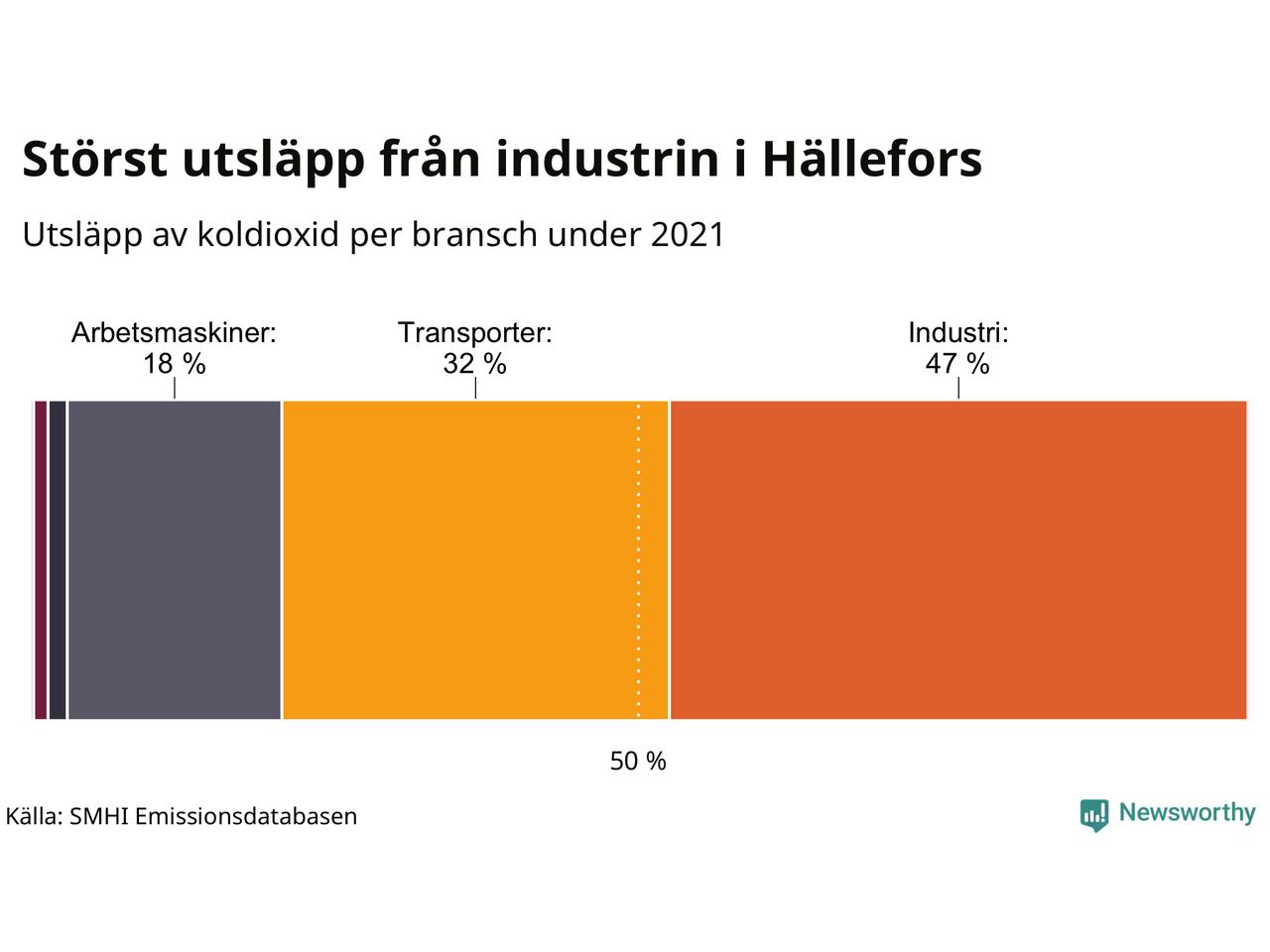 Störst utsläpp från industrin i Hällefors

Utsläpp av koldioxid per bransch under 2021

Arbetsmaskiner:
18 %

Transporter:
32 %

Industri:
47 %

50 %

Källa: SMHI Emissionsdatabasen

Newsworthy